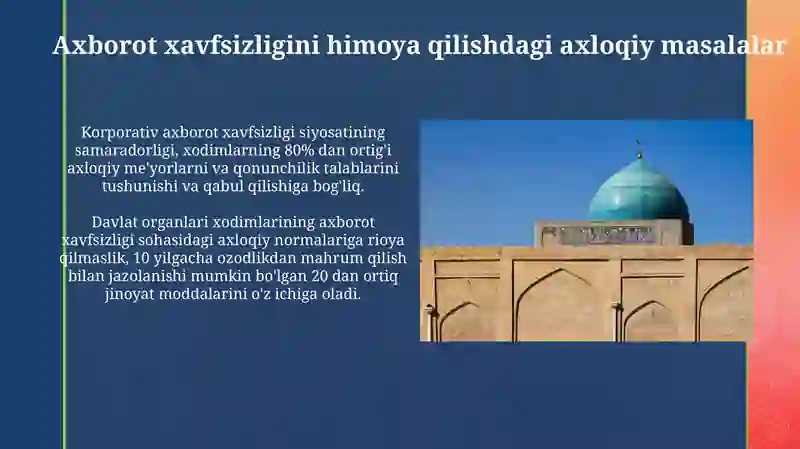 Axborot xavfsizligini himoya qilishdagi axloqiy masalalar

Korporativ axborot xavfsizligi siyosatining samaradorligi, xodimlarning 80% dan ortig'i axloqiy me'yorlarni va qonunchilik talablarini tushunishi va qabul qilishiga bog'liq.

Davlat organlari xodimlarining axborot xavfsizligi sohasidagi axloqiy normalariga rioya qilmaslik, 10 yilgacha ozodlikdan mahrum qilish bilan jazolanishi mumkin bo'lgan 20 dan ortiq jinoyat moddalarini o'z ichiga oladi.